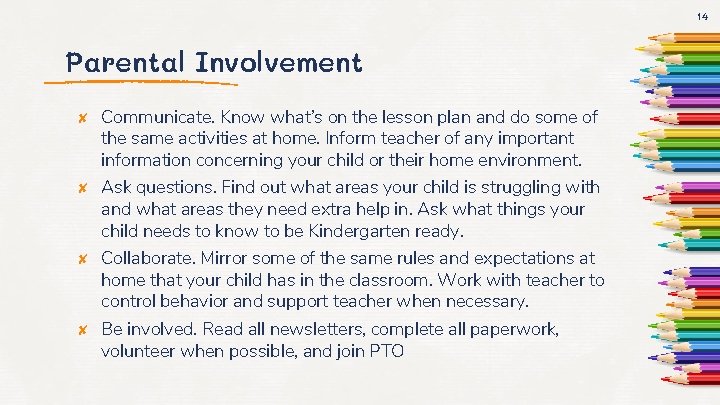 14

Parental Involvement

✘ Communicate. Know what's on the lesson plan and do some of the same activities at home. Inform teacher of any important information concerning your child or their home environment.

✘ Ask questions. Find out what areas your child is struggling with and what areas they need extra help in. Ask what things your child needs to know to be Kindergarten ready.

✘ Collaborate. Mirror some of the same rules and expectations at home that your child has in the classroom. Work with teacher to control behavior and support teacher when necessary.

✘ Be involved. Read all newsletters, complete all paperwork, volunteer when possible, and join PTO